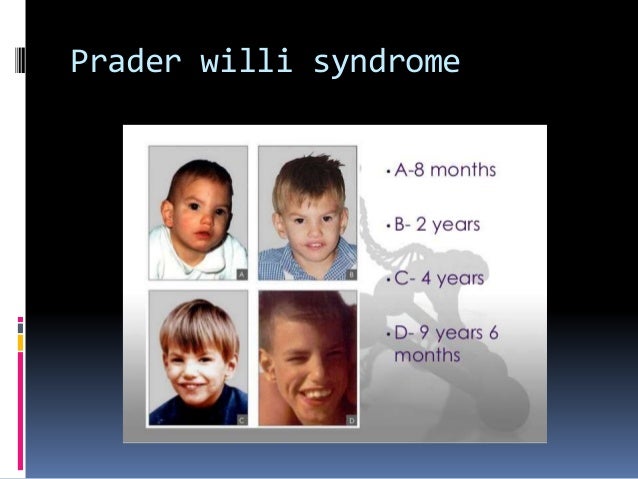 Prader willi syndrome

A

B

C

D

• A-8 months

• B- 2 years

• C- 4 years

• D- 9 years 6 months